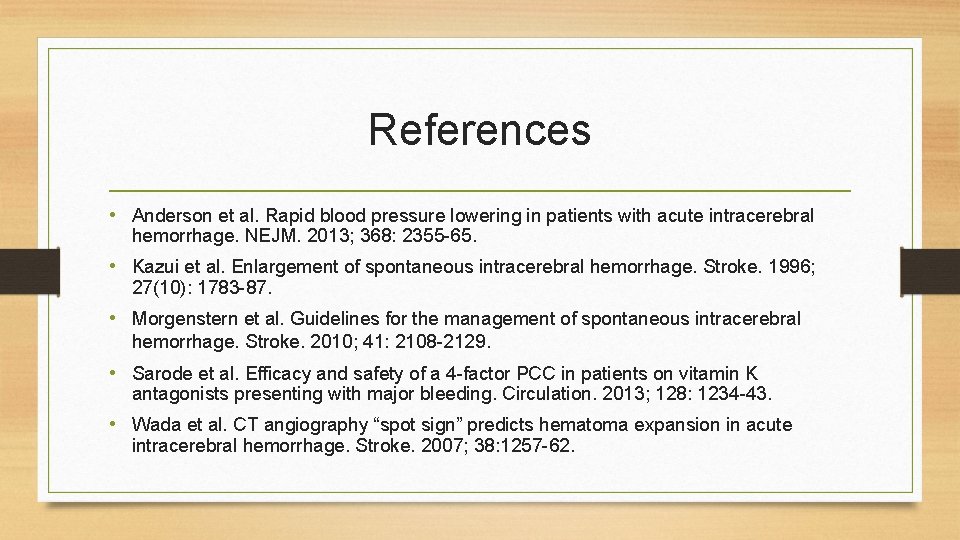 References

• Anderson et al. Rapid blood pressure lowering in patients with acute intracerebral hemorrhage. NEJM. 2013; 368: 2355-65.

• Kazui et al. Enlargement of spontaneous intracerebral hemorrhage. Stroke. 1996; 27(10): 1783-87.

• Morgenstern et al. Guidelines for the management of spontaneous intracerebral hemorrhage. Stroke. 2010; 41: 2108-2129.

• Sarode et al. Efficacy and safety of a 4-factor PCC in patients on vitamin K antagonists presenting with major bleeding. Circulation. 2013; 128: 1234-43.

• Wada et al. CT angiography “spot sign” predicts hematoma expansion in acute intracerebral hemorrhage. Stroke. 2007; 38:1257-62.